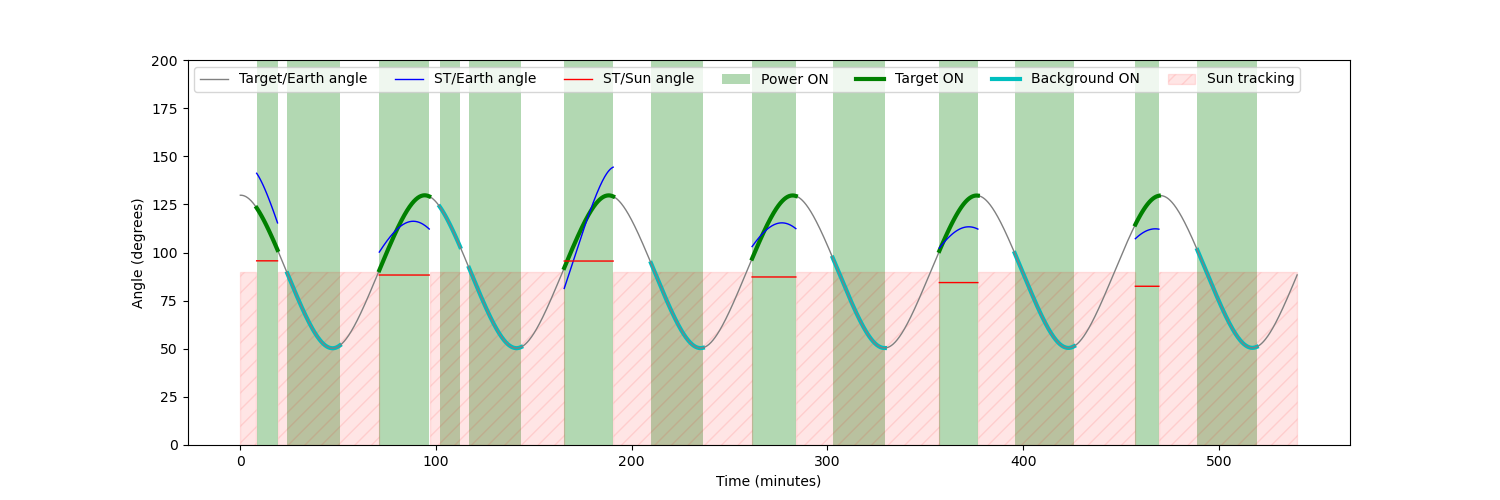 Target/Earth angle
ST/Earth angle
ST/Sun angle
Power ON
Target ON
Background ON
Sun tracking

Angle (degrees)
200
175
150
125
100
75
50
25
0

0
100
200
300
400
500
Time (minutes)